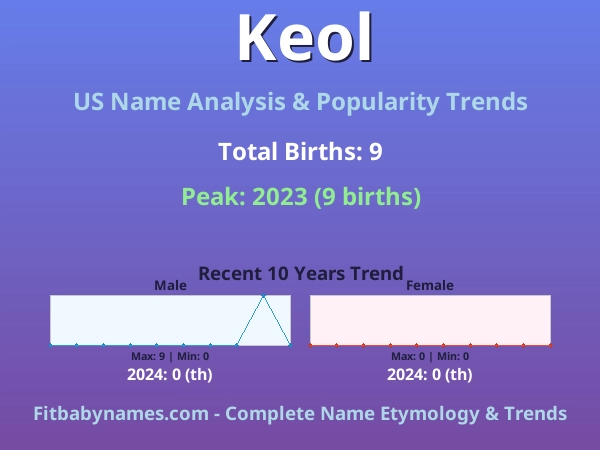 Keol

US Name Analysis & Popularity Trends

Total Births: 9

Peak: 2023 (9 births)

Recent 10 Years Trend

Male

Max: 9 | Min: 0

2024: 0 (th)

Female

Max: 0 | Min: 0

2024: 0 (th)

Fitbabynames.com - Complete Name Etymology & Trends